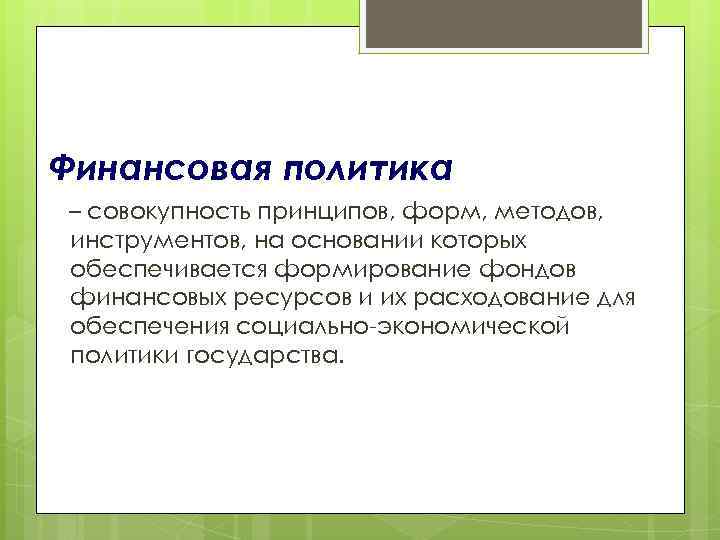 Финансовая политика

– совокупность принципов, форм, методов, инструментов, на основании которых обеспечивается формирование фондов финансовых ресурсов и их расходование для обеспечения социально-экономической политики государства.